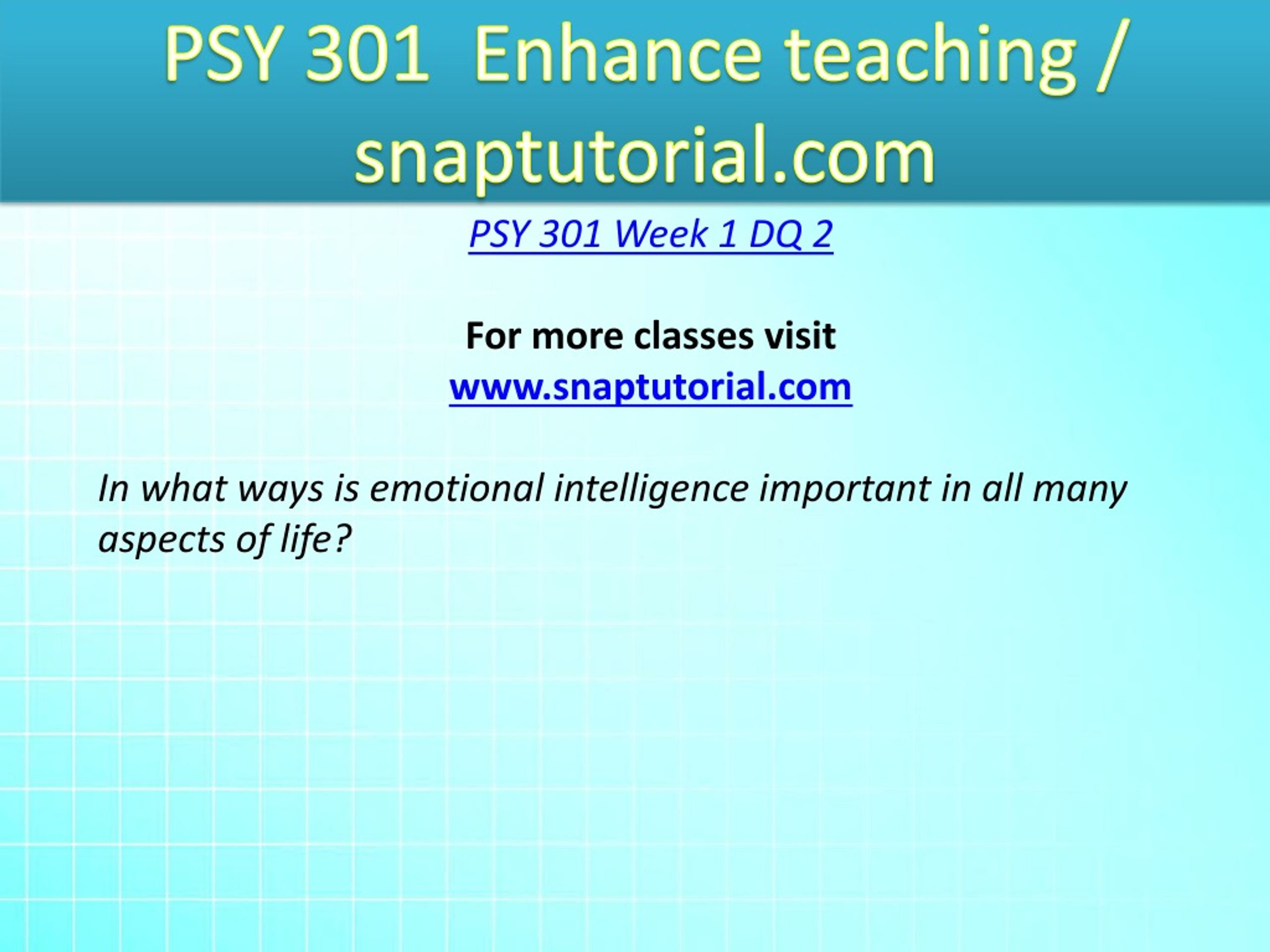 PSY 301 Enhance teaching / snaptutorial.com

PSY 301 Week 1 DQ 2

For more classes visit
www.snaptutorial.com

In what ways is emotional intelligence important in all many aspects of life?